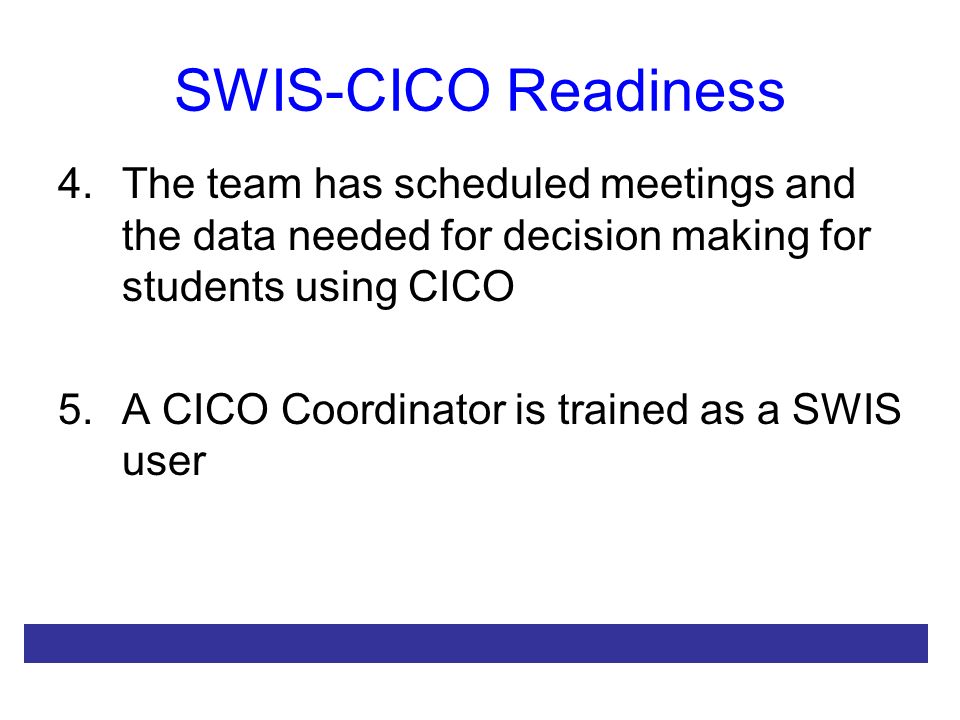 SWIS-CICO Readiness

4. The team has scheduled meetings and the data needed for decision making for students using CICO

5. A CICO Coordinator is trained as a SWIS user